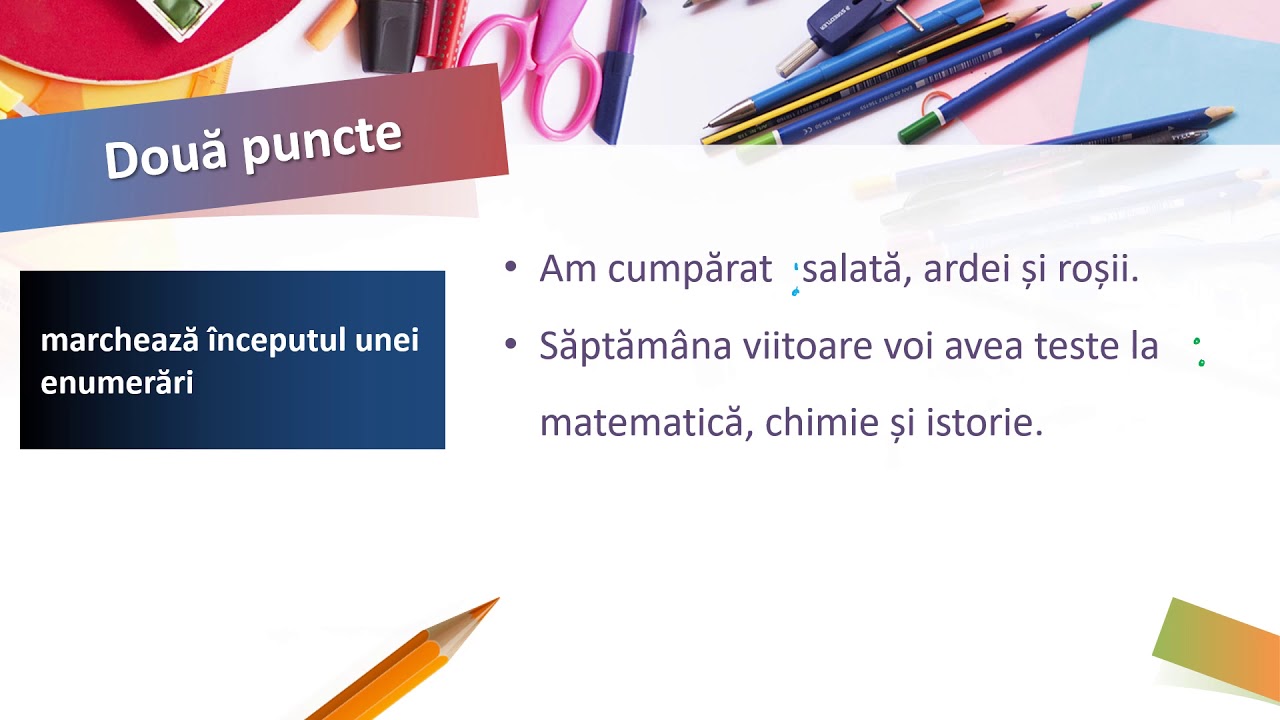 Două puncte

marchează începutul unei enumerări

• Am cumpărat : salată, ardei și roșii.
• Săptămâna viitoare voi avea teste la : matematică, chimie și istorie.